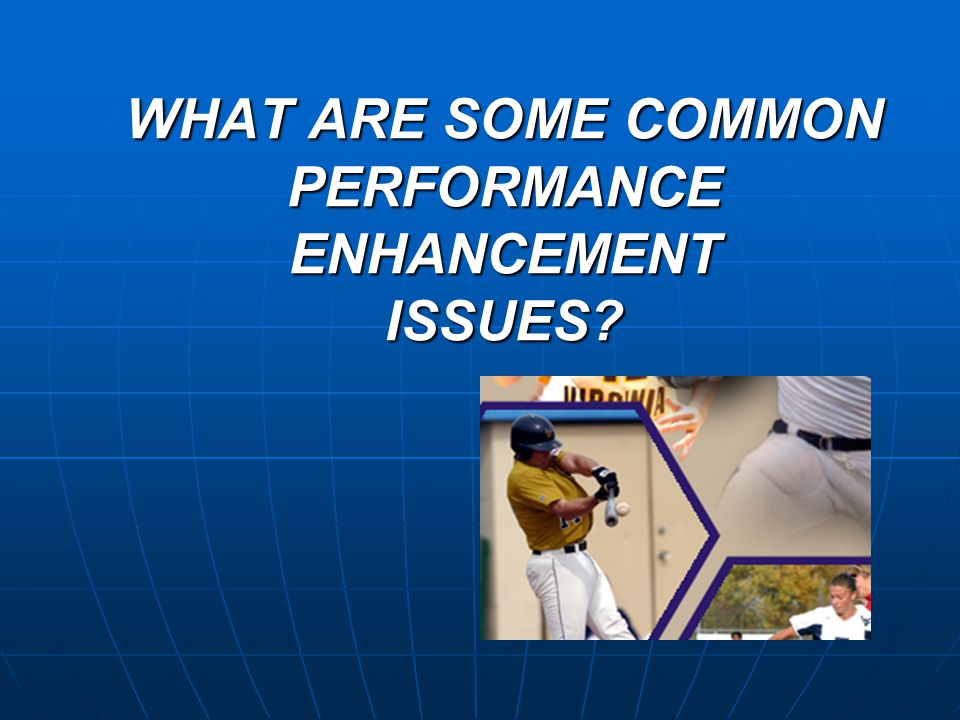 WHAT ARE SOME COMMON PERFORMANCE ENHANCEMENT ISSUES?